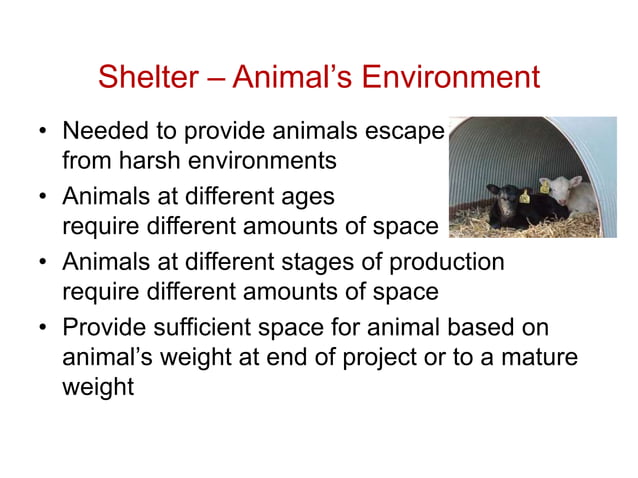 Shelter – Animal's Environment

• Needed to provide animals escape from harsh environments

• Animals at different ages require different amounts of space

• Animals at different stages of production require different amounts of space

• Provide sufficient space for animal based on animal's weight at end of project or to a mature weight